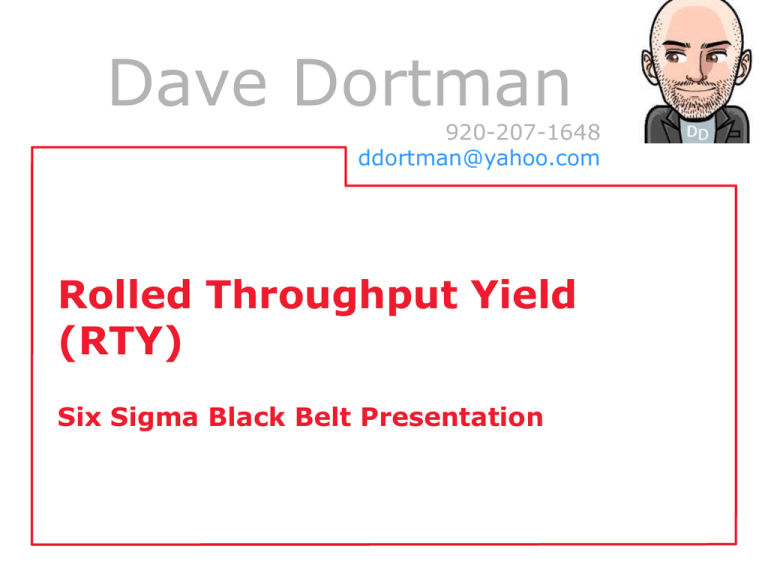 Dave Dortman

920-207-1648
ddortman@yahoo.com

DD

Rolled Throughput Yield (RTY)

Six Sigma Black Belt Presentation